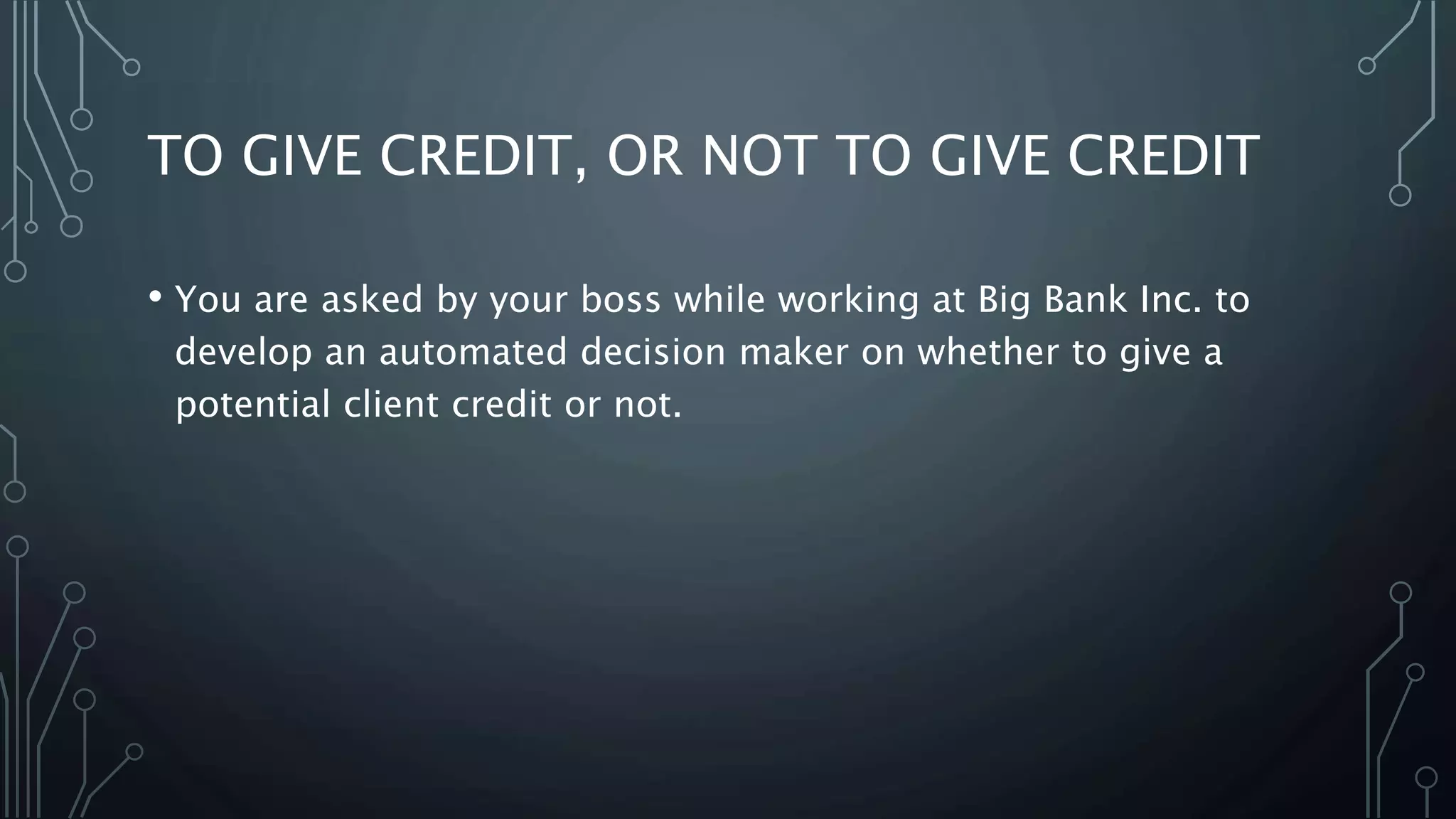 TO GIVE CREDIT, OR NOT TO GIVE CREDIT

• You are asked by your boss while working at Big Bank Inc. to develop an automated decision maker on whether to give a potential client credit or not.